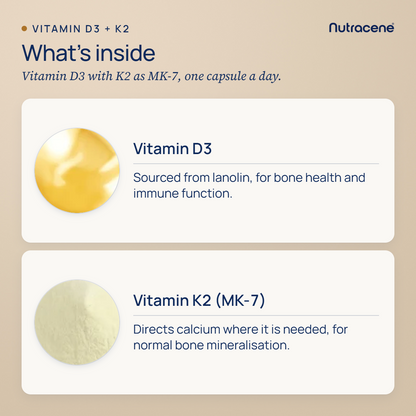 • VITAMIN D3 + K2

Nutracene

What's inside

Vitamin D3 with K2 as MK-7, one capsule a day.

Vitamin D3

Sourced from lanolin, for bone health and immune function.

Vitamin K2 (MK-7)

Directs calcium where it is needed, for normal bone mineralisation.